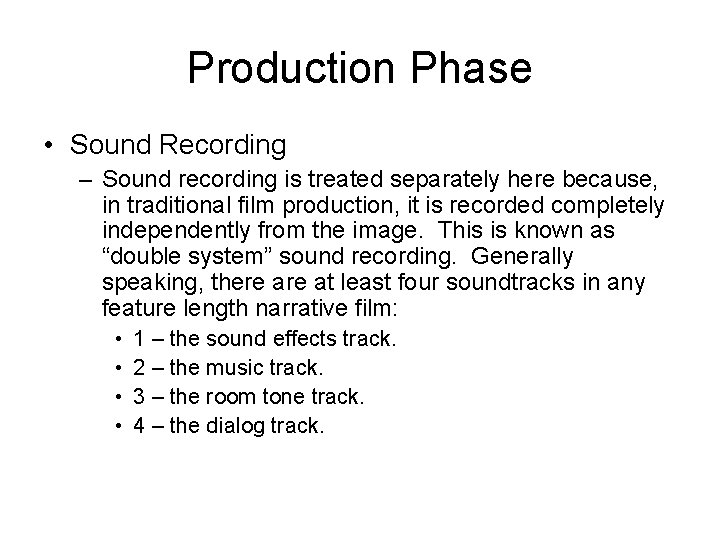 Production Phase

• Sound Recording

– Sound recording is treated separately here because, in traditional film production, it is recorded completely independently from the image. This is known as “double system” sound recording. Generally speaking, there are at least four soundtracks in any feature length narrative film:

• 1 – the sound effects track.
• 2 – the music track.
• 3 – the room tone track.
• 4 – the dialog track.